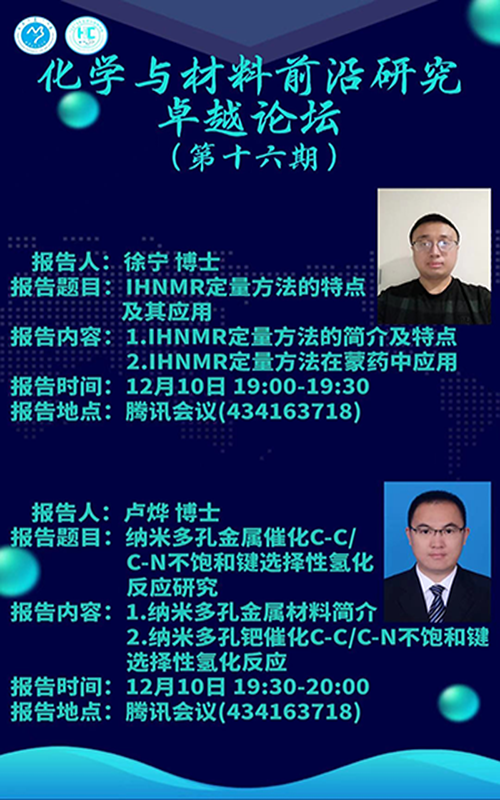 化学与材料前沿研究
卓越论坛
（第十六期）

报告人：徐宁 博士
报告题目：IHNMR定量方法的特点及其应用
报告内容：1.IHNMR定量方法的简介及特点
2.IHNMR定量方法在蒙药中应用
报告时间：12月10日 19:00-19:30
报告地点：腾讯会议(434163718)

报告人：卢烨 博士
报告题目：纳米多孔金属催化C-C/C-N不饱和键选择性氢化反应研究
报告内容：1.纳米多孔金属材料简介
2.纳米多孔钯催化C-C/C-N不饱和键选择性氢化反应
报告时间：12月10日 19:30-20:00
报告地点：腾讯会议(434163718)